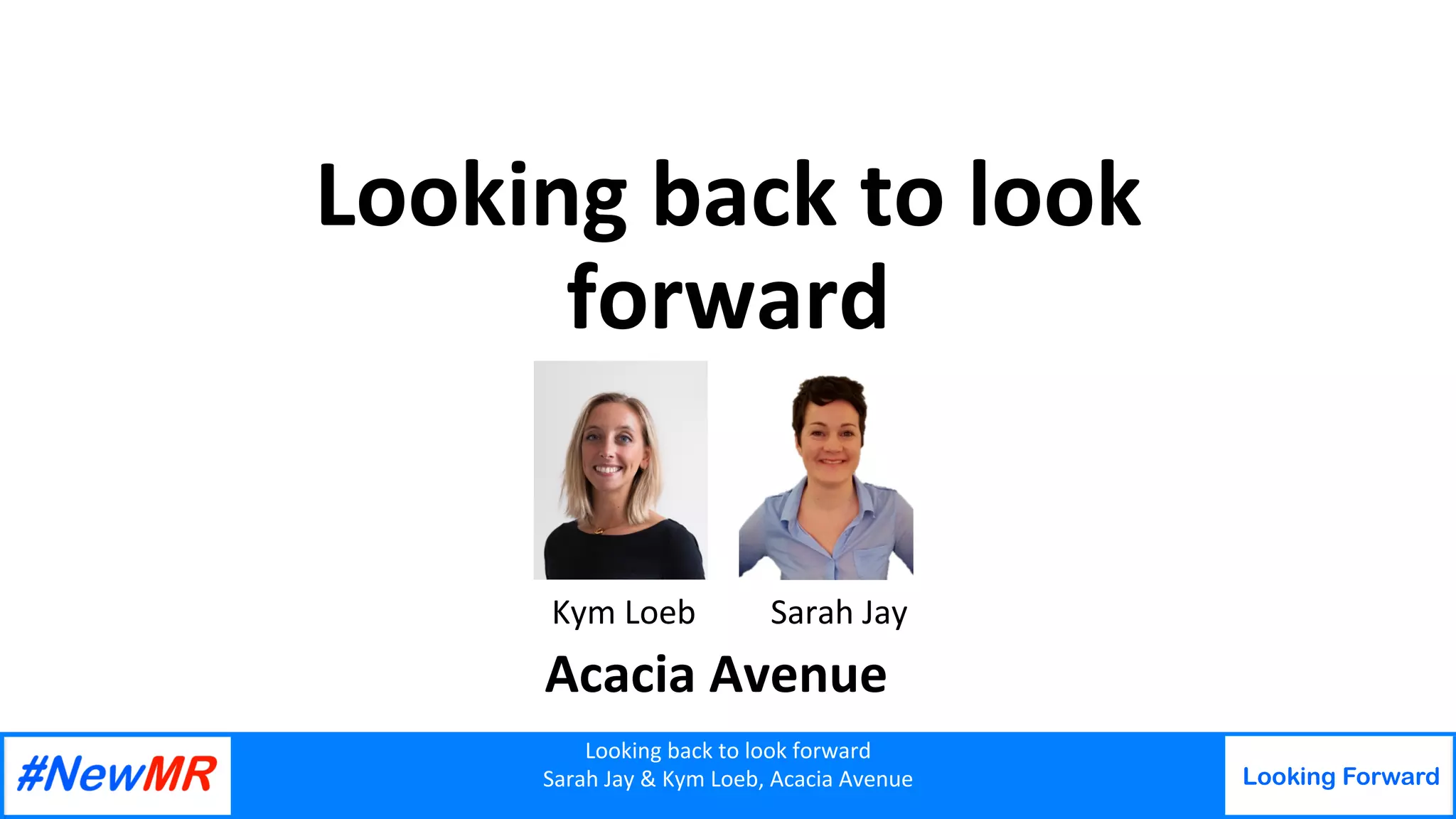 Looking back to look forward

Kym Loeb

Sarah Jay

Acacia Avenue

#NewMR

Looking back to look forward
Sarah Jay & Kym Loeb, Acacia Avenue

Looking Forward